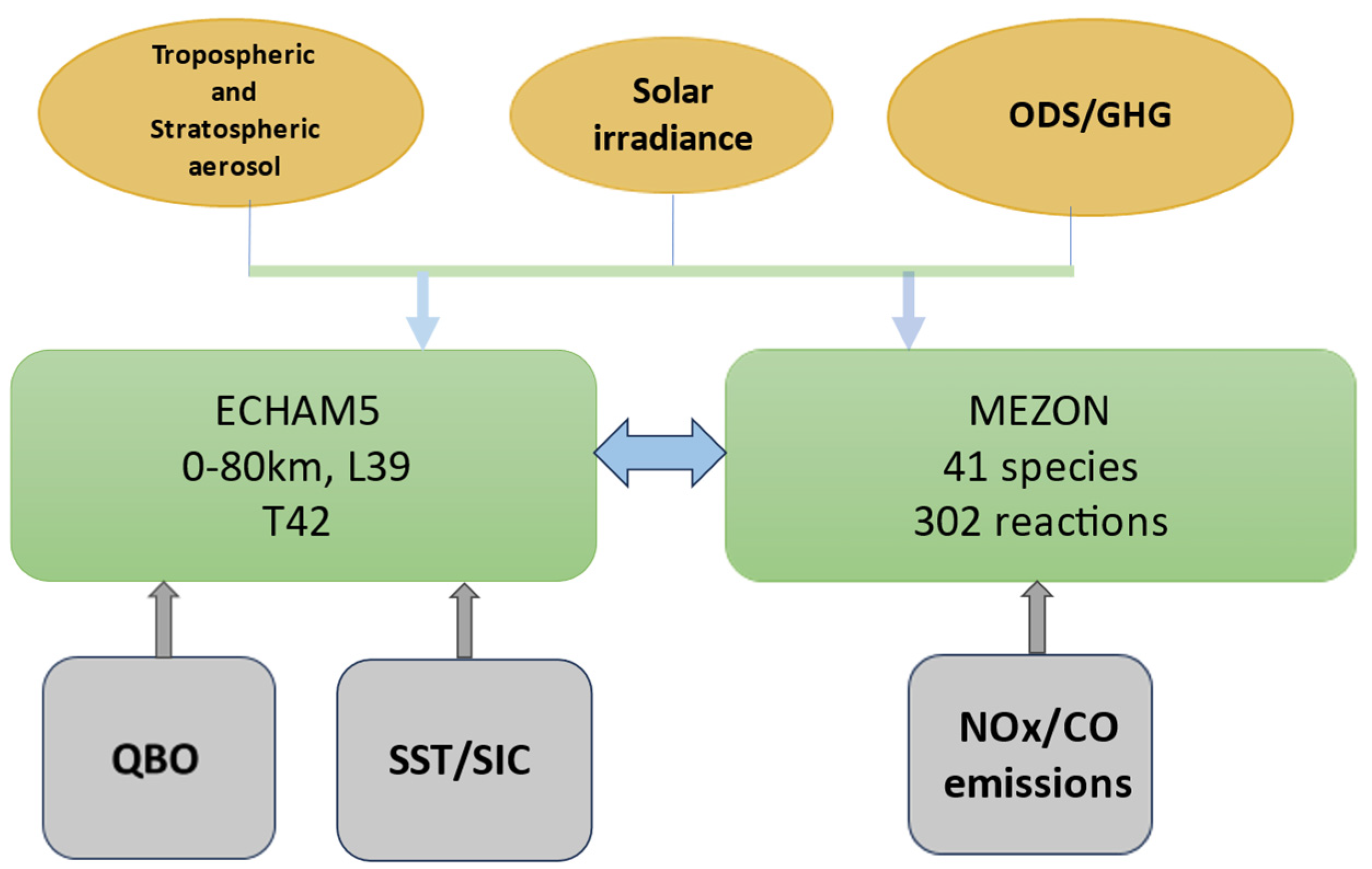 Tropospheric and Stratospheric aerosol

Solar irradiance

ODS/GHG

ECHAM5
0-80km, L39
T42

MEZON
41 species
302 reactions

QBO

SST/SIC

NOx/CO emissions